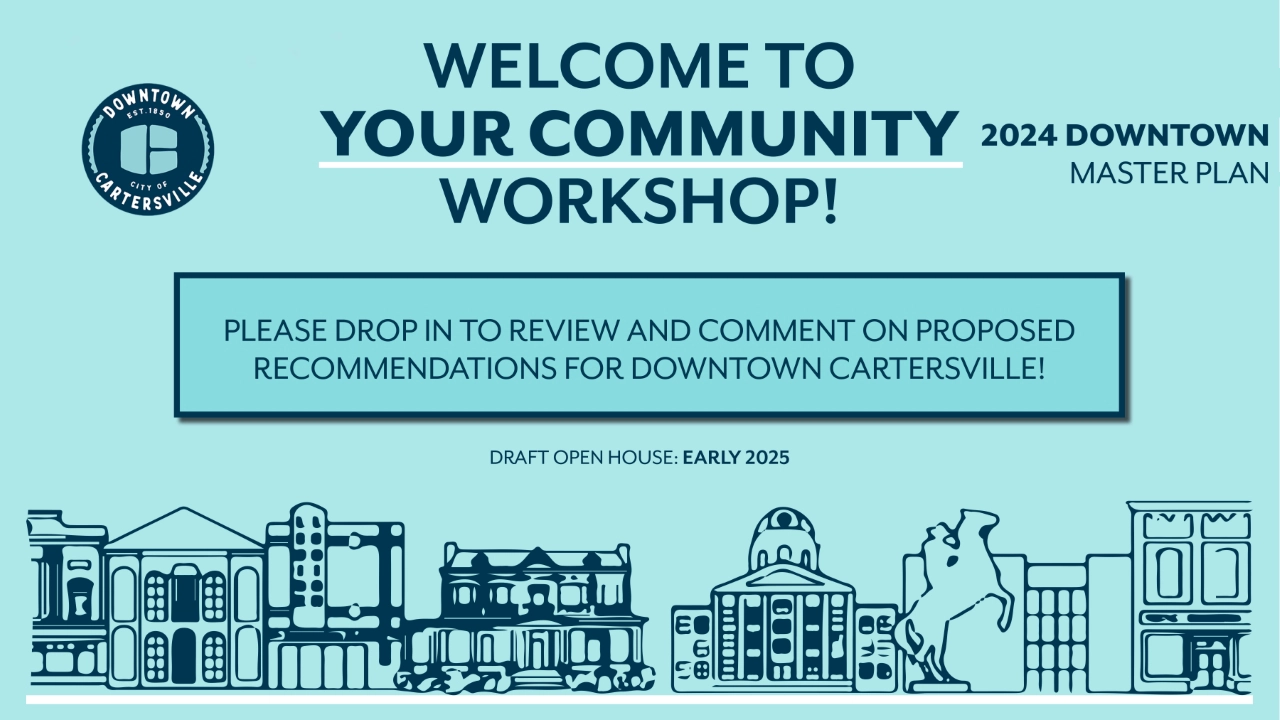 DOWNTOWN
EST. 1850
CITY OF
CARTERSVILLE

WELCOME TO
YOUR COMMUNITY
WORKSHOP!

2024 DOWNTOWN
MASTER PLAN

PLEASE DROP IN TO REVIEW AND COMMENT ON PROPOSED RECOMMENDATIONS FOR DOWNTOWN CARTERSVILLE!

DRAFT OPEN HOUSE: EARLY 2025